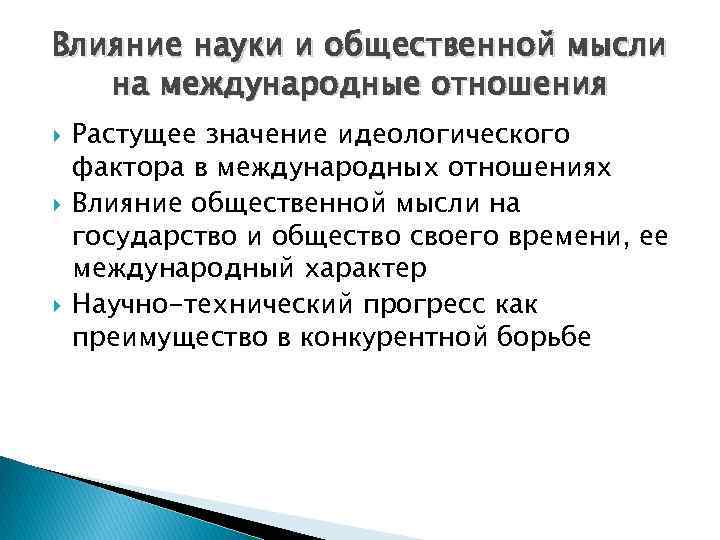 Влияние науки и общественной мысли на международные отношения

Растущее значение идеологического фактора в международных отношениях

Влияние общественной мысли на государство и общество своего времени, ее международный характер

Научно-технический прогресс как преимущество в конкурентной борьбе